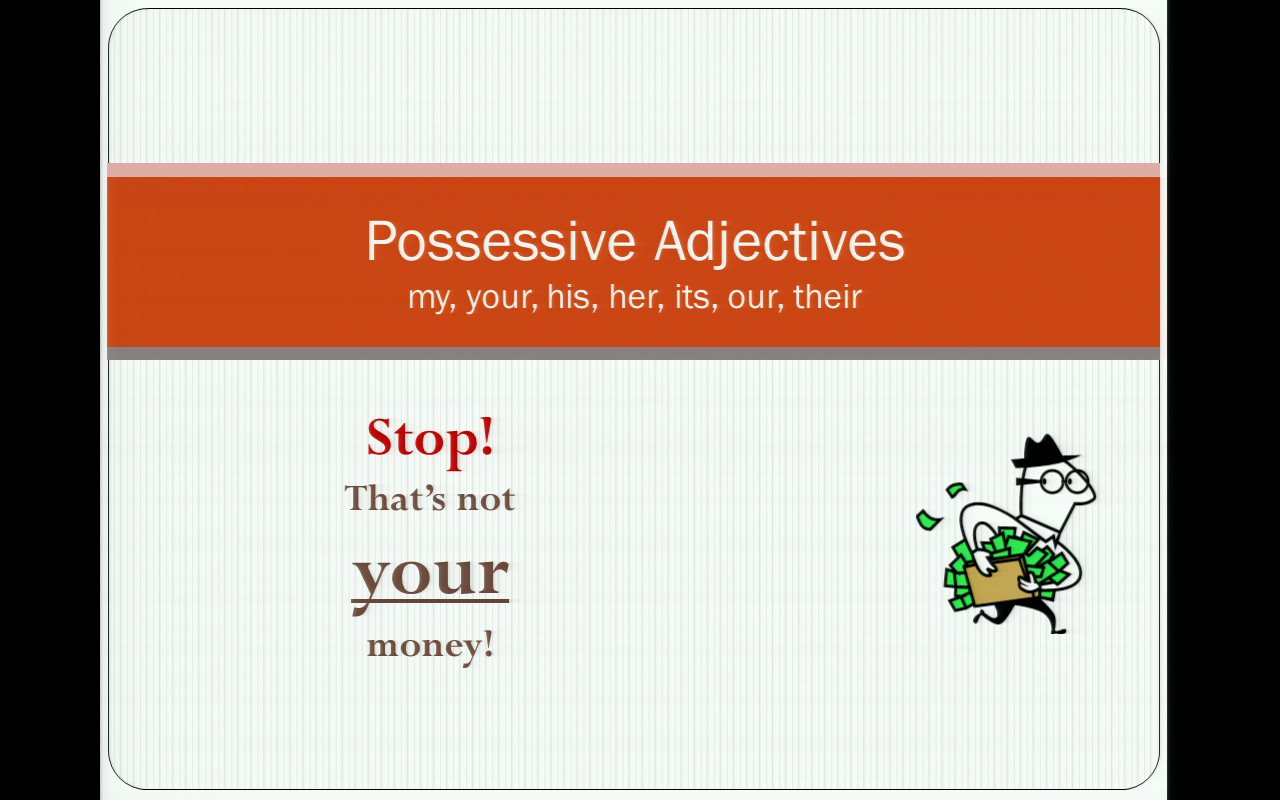 Possessive Adjectives
my, your, his, her, its, our, their

Stop!
That's not
your
money!